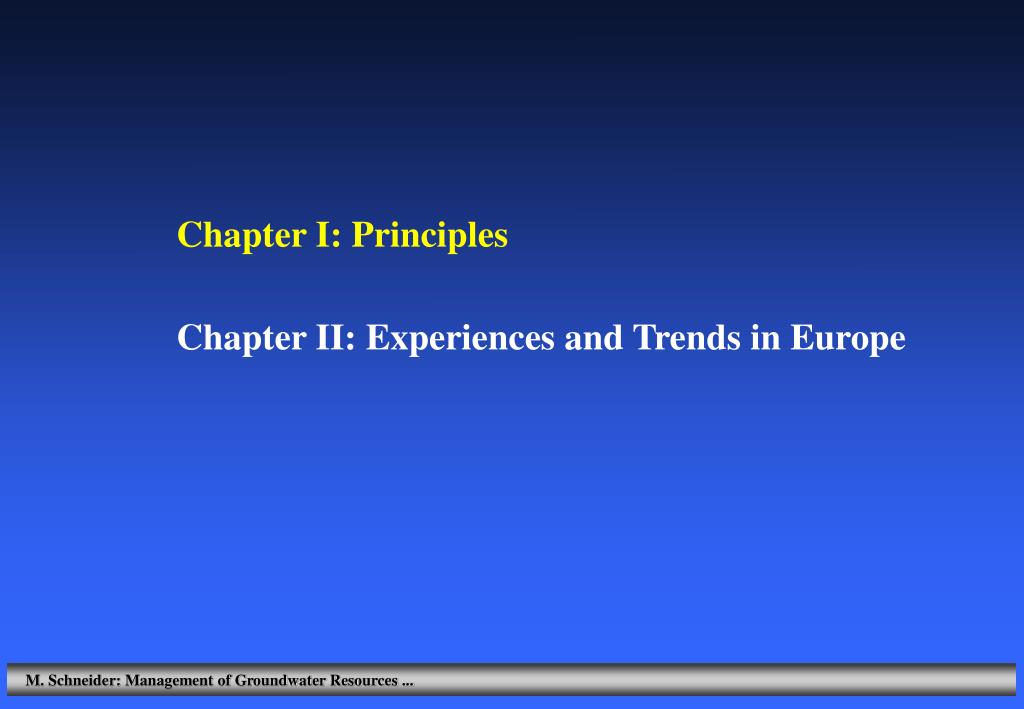 Chapter I: Principles

Chapter II: Experiences and Trends in Europe

M. Schneider: Management of Groundwater Resources ...